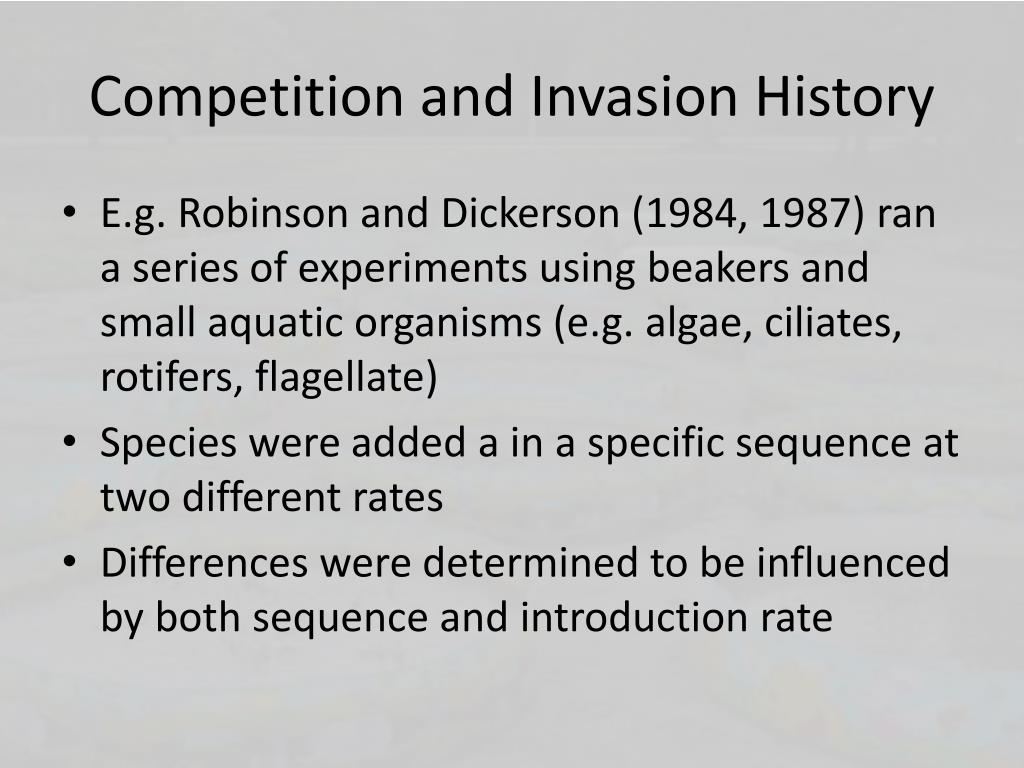 Competition and Invasion History

• E.g. Robinson and Dickerson (1984, 1987) ran a series of experiments using beakers and small aquatic organisms (e.g. algae, ciliates, rotifers, flagellate)
• Species were added a in a specific sequence at two different rates
• Differences were determined to be influenced by both sequence and introduction rate